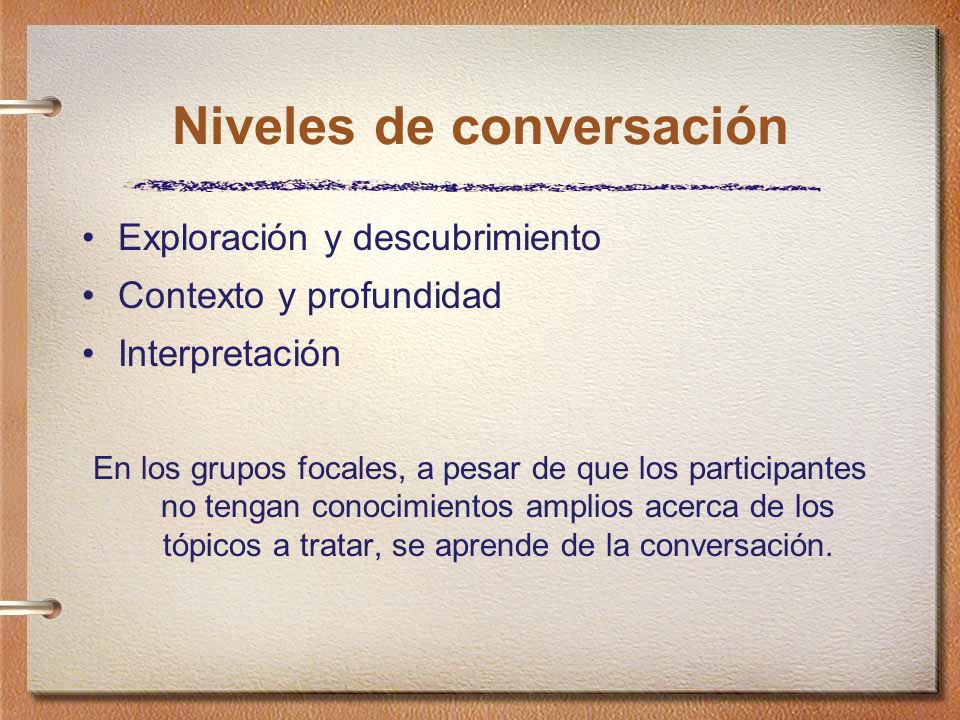 Niveles de conversación

• Exploración y descubrimiento
• Contexto y profundidad
• Interpretación

En los grupos focales, a pesar de que los participantes no tengan conocimientos amplios acerca de los tópicos a tratar, se aprende de la conversación.